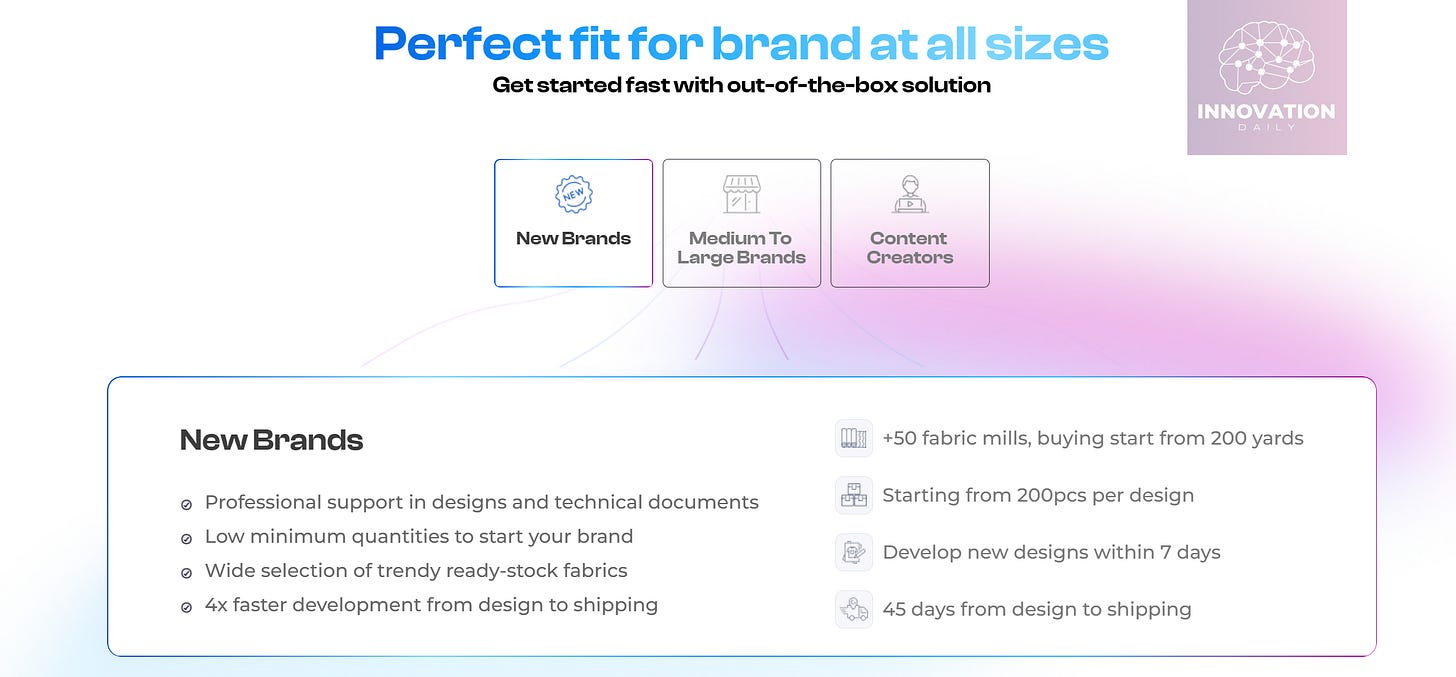 Perfect fit for brand at all sizes
Get started fast with out-of-the-box solution

INNOVATION
DAILY

NEW
New Brands

Medium To Large Brands

Content Creators

New Brands

Professional support in designs and technical documents
Low minimum quantities to start your brand
Wide selection of trendy ready-stock fabrics
4x faster development from design to shipping

+50 fabric mills, buying start from 200 yards
Starting from 200pcs per design
Develop new designs within 7 days
45 days from design to shipping